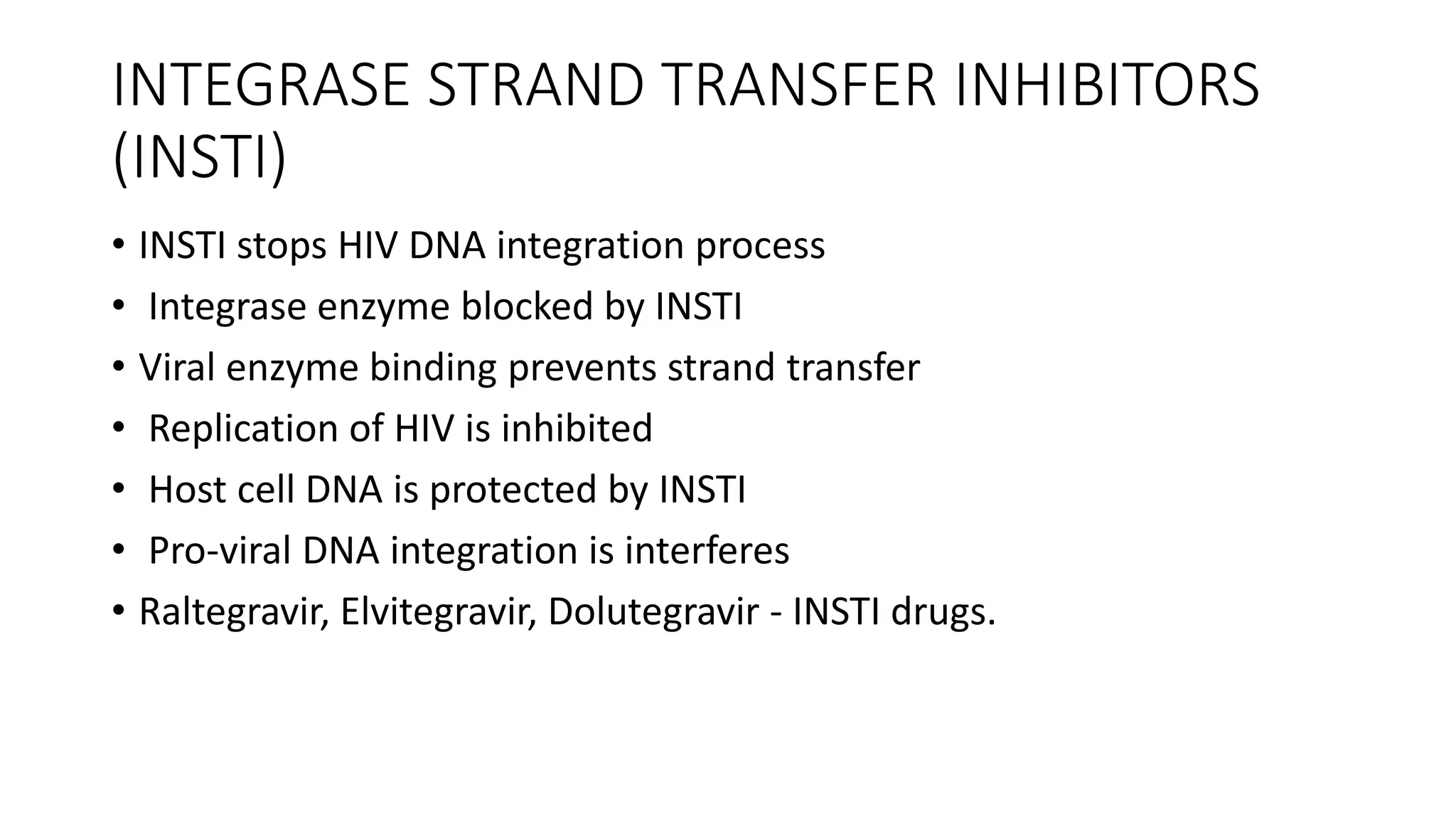 INTEGRASE STRAND TRANSFER INHIBITORS (INSTI)

• INSTI stops HIV DNA integration process
• Integrase enzyme blocked by INSTI
• Viral enzyme binding prevents strand transfer
• Replication of HIV is inhibited
• Host cell DNA is protected by INSTI
• Pro-viral DNA integration is interferes
• Raltegravir, Elvitegravir, Dolutegravir - INSTI drugs.